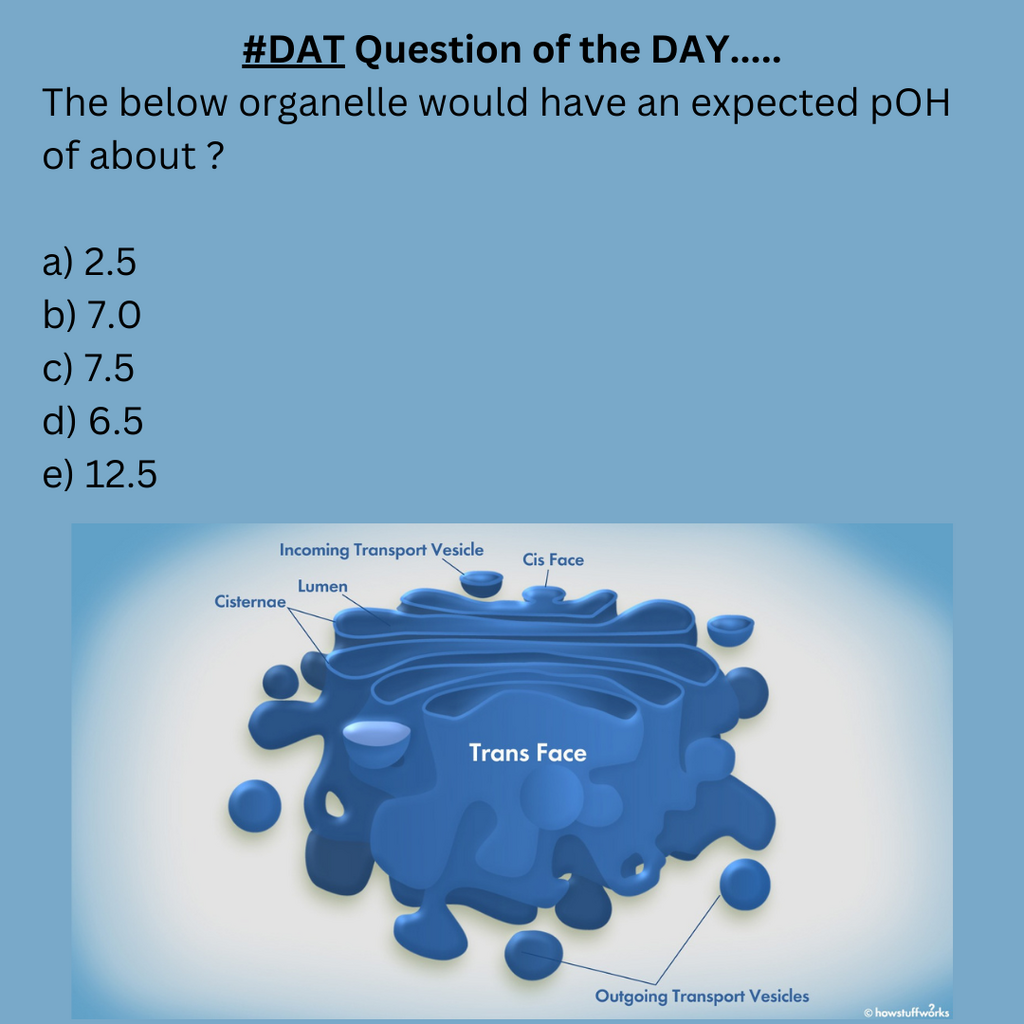 #DAT Question of the DAY.....

The below organelle would have an expected pOH of about ?

a) 2.5
b) 7.0
c) 7.5
d) 6.5
e) 12.5

Incoming Transport Vesicle

Cis Face

Lumen

Cisternae

Trans Face

Outgoing Transport Vesicles

© howstuffworks